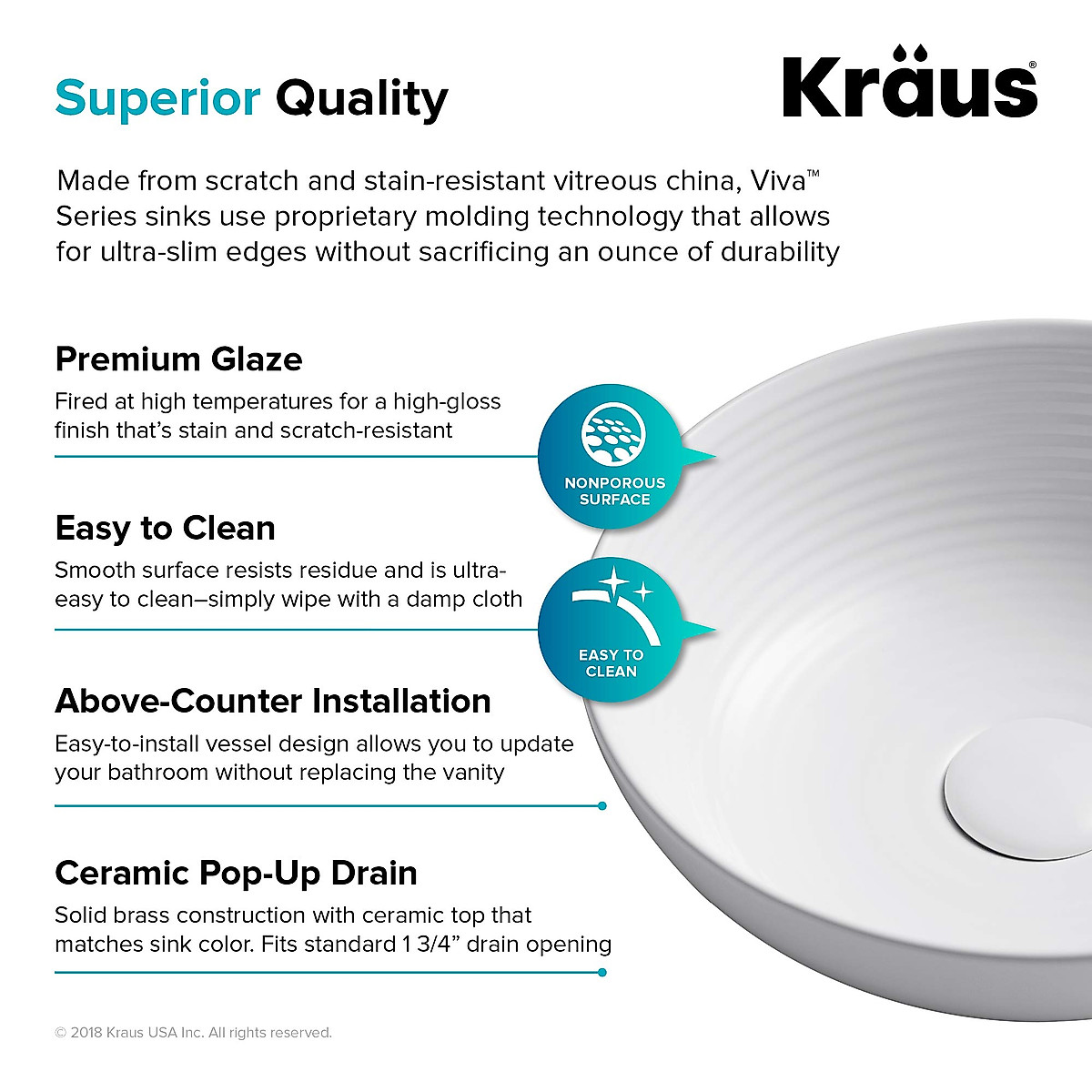 Superior Quality

Kraus®

Made from scratch and stain-resistant vitreous china, Viva™ Series sinks use proprietary molding technology that allows for ultra-slim edges without sacrificing an ounce of durability

Premium Glaze

Fired at high temperatures for a high-gloss finish that's stain and scratch-resistant

NONPOROUS SURFACE

Easy to Clean

Smooth surface resists residue and is ultra-easy to clean–simply wipe with a damp cloth

EASY TO CLEAN

Above-Counter Installation

Easy-to-install vessel design allows you to update your bathroom without replacing the vanity

Ceramic Pop-Up Drain

Solid brass construction with ceramic top that matches sink color. Fits standard 1 3/4" drain opening

© 2018 Kraus USA Inc. All rights reserved.